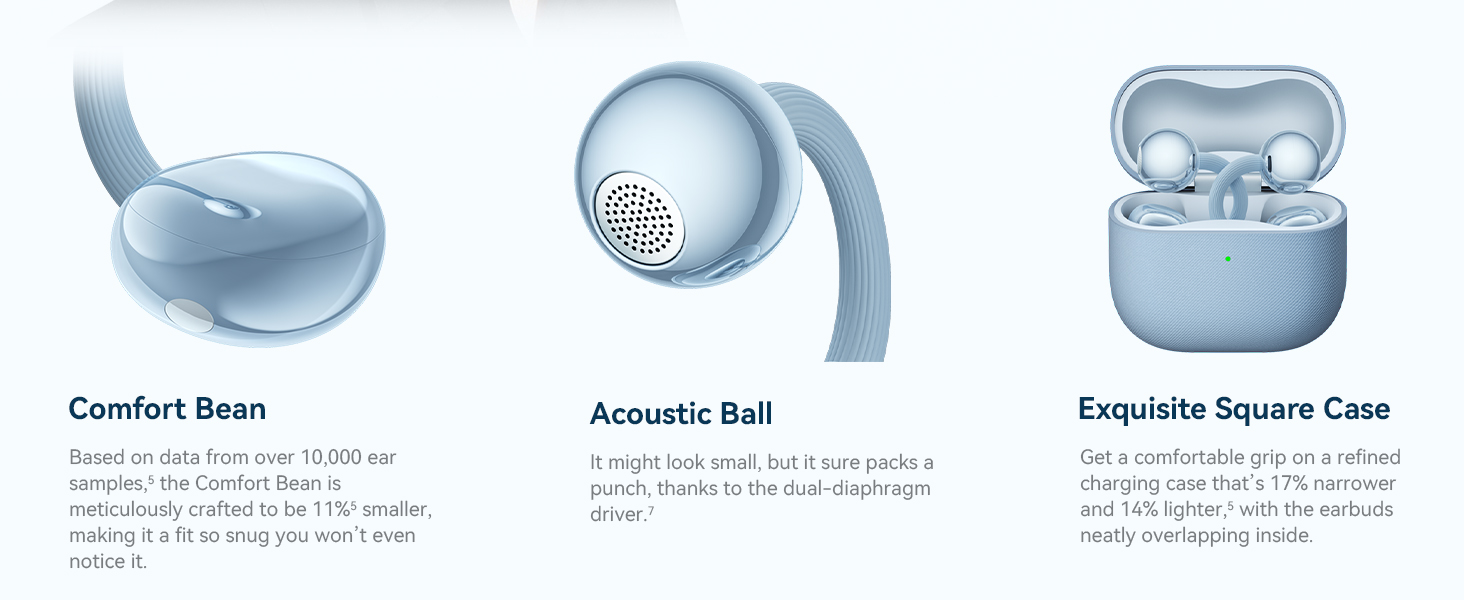 Comfort Bean

Based on data from over 10,000 ear samples,$^5$ the Comfort Bean is meticulously crafted to be 11%$^5$ smaller, making it a fit so snug you won't even notice it.

Acoustic Ball

It might look small, but it sure packs a punch, thanks to the dual-diaphragm driver.$^7$

Exquisite Square Case

Get a comfortable grip on a refined charging case that's 17% narrower and 14% lighter,$^5$ with the earbuds neatly overlapping inside.